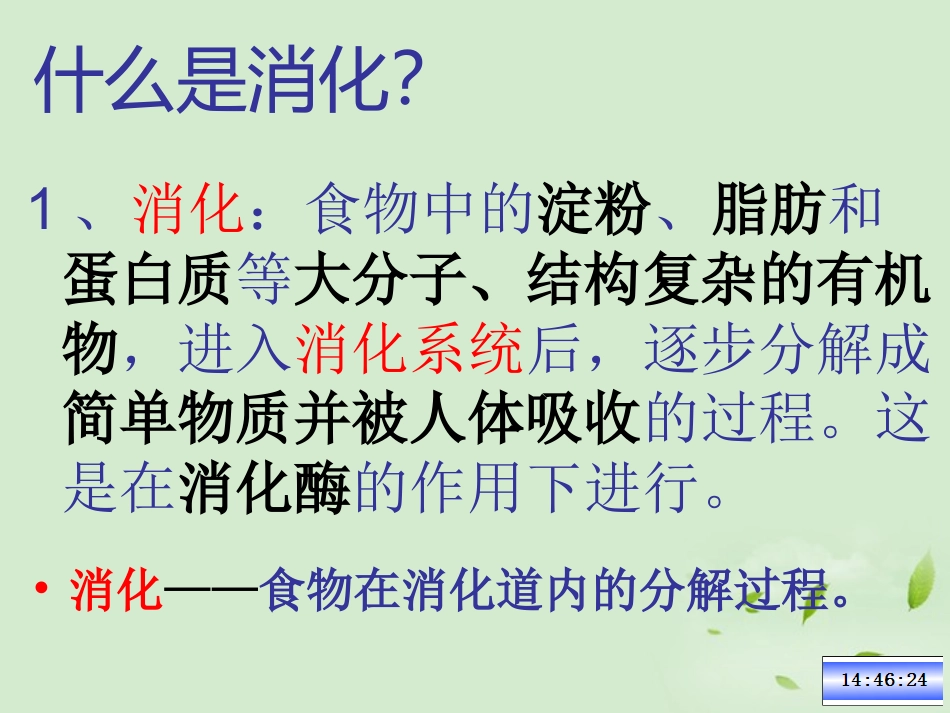 什么是消化?

1、消化：食物中的淀粉、脂肪和蛋白质等大分子、结构复杂的有机物，进入消化系统后，逐步分解成简单物质并被人体吸收的过程。这是在消化酶的作用下进行。

• 消化——食物在消化道内的分解过程。

14:46:24